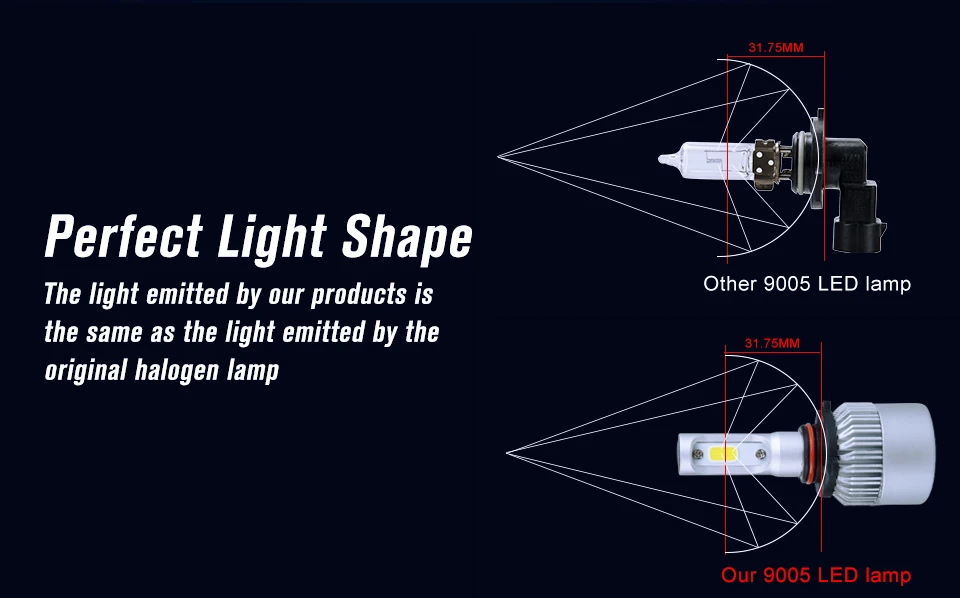 Perfect Light Shape

The light emitted by our products is the same as the light emitted by the original halogen lamp

31.75MM

Other 9005 LED lamp

31.75MM

Our 9005 LED lamp